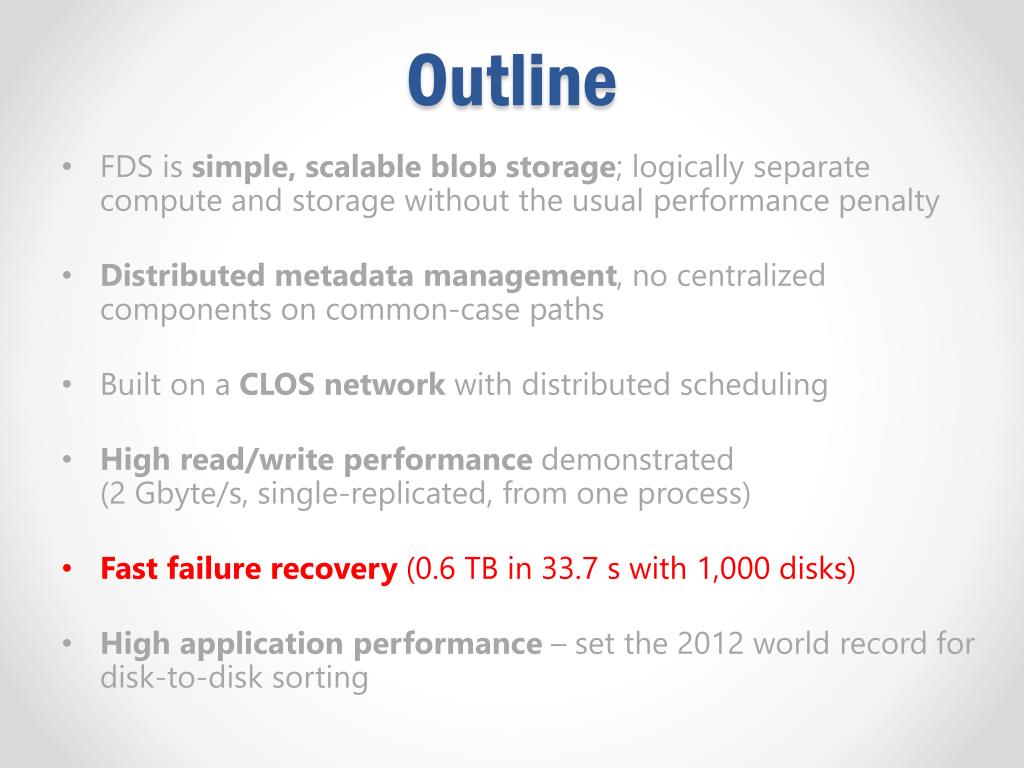 Outline

• FDS is simple, scalable blob storage; logically separate compute and storage without the usual performance penalty

• Distributed metadata management, no centralized components on common-case paths

• Built on a CLOS network with distributed scheduling

• High read/write performance demonstrated (2 Gbyte/s, single-replicated, from one process)

• Fast failure recovery (0.6 TB in 33.7 s with 1,000 disks)

• High application performance – set the 2012 world record for disk-to-disk sorting